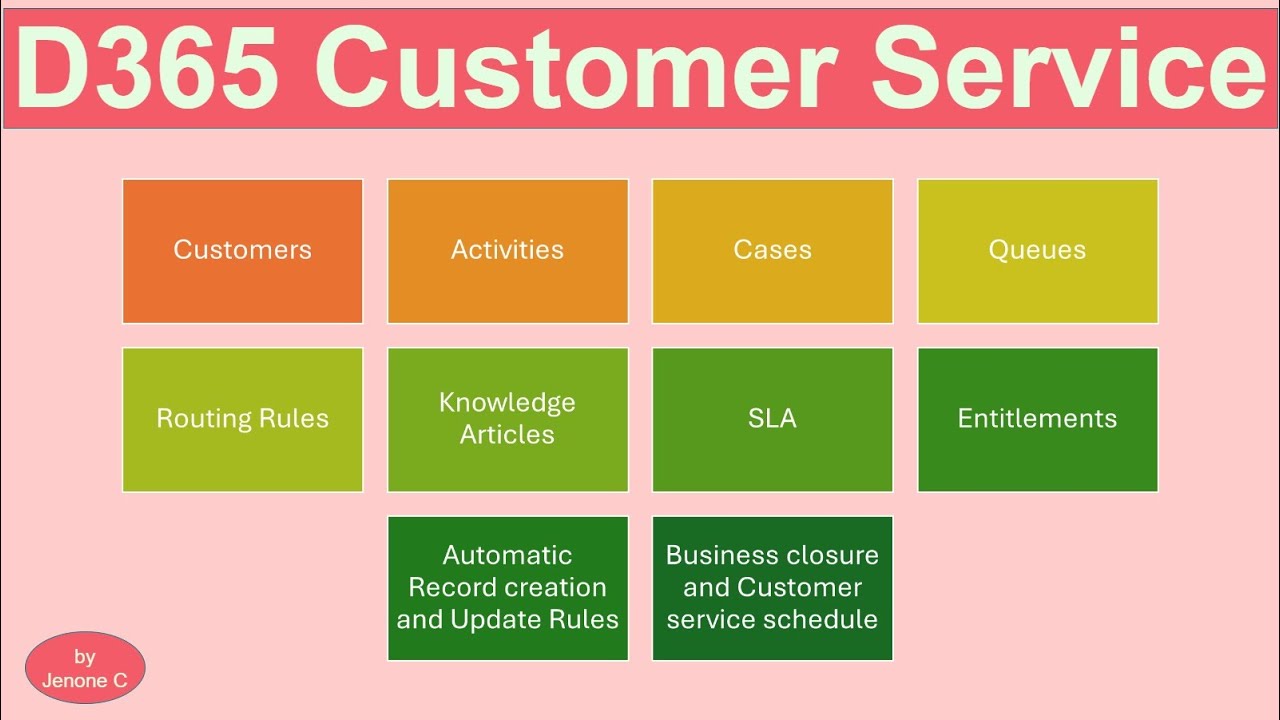 D365 Customer Service

Customers

Activities

Cases

Queues

Routing Rules

Knowledge Articles

SLA

Entitlements

Automatic Record creation and Update Rules

Business closure and Customer service schedule

by Jenone C